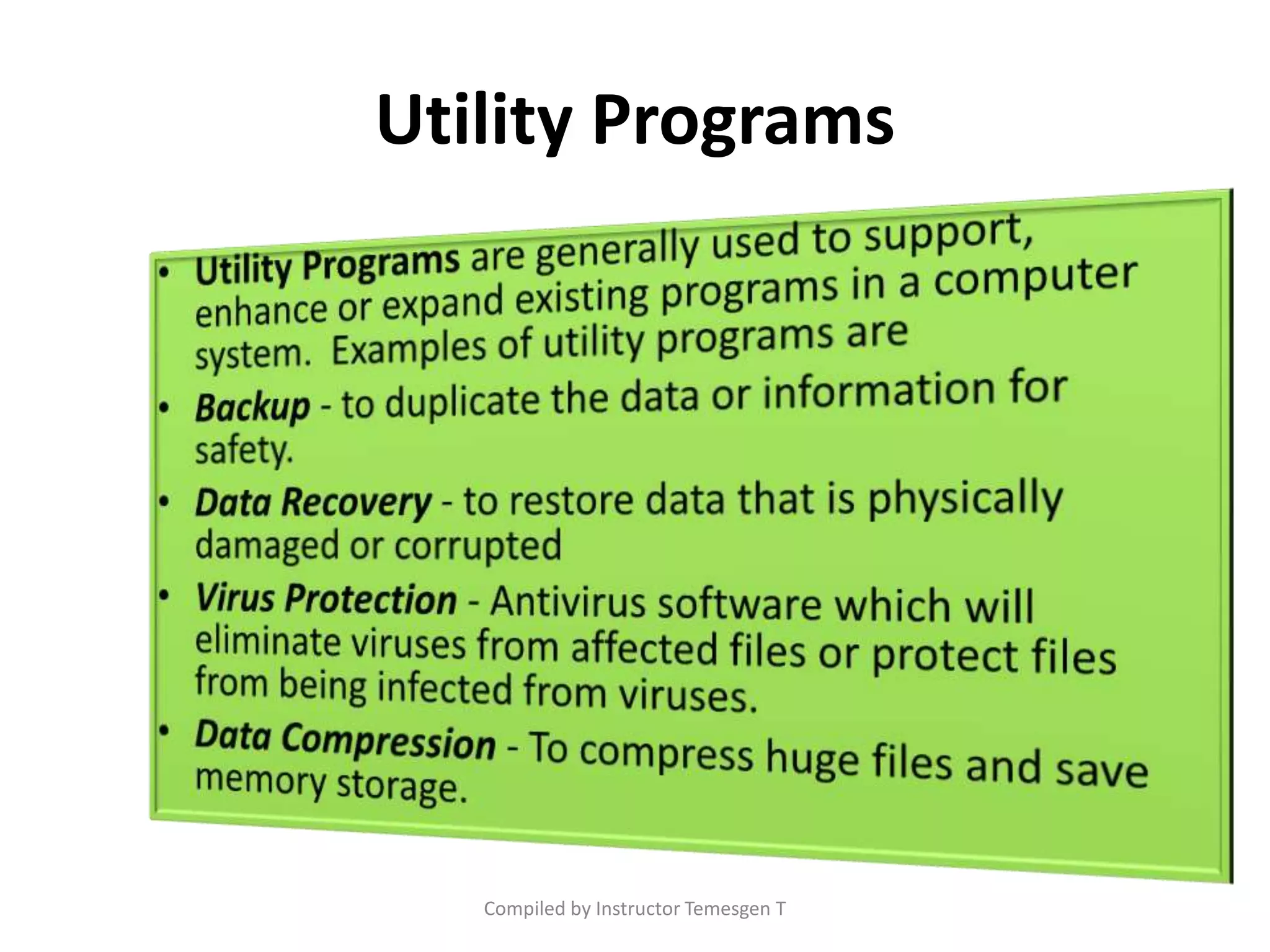 Utility Programs

• Utility Programs are generally used to support, enhance or expand existing programs in a computer system. Examples of utility programs are

• Backup - to duplicate the data or information for safety.

• Data Recovery - to restore data that is physically damaged or corrupted

• Virus Protection - Antivirus software which will eliminate viruses from affected files or protect files from being infected from viruses.

• Data Compression - To compress huge files and save memory storage.

Compiled by Instructor Temesgen T